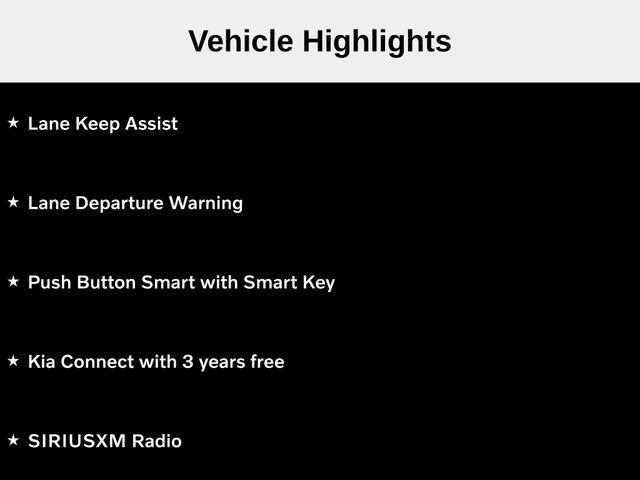 Vehicle Highlights

★ Lane Keep Assist

★ Lane Departure Warning

★ Push Button Smart with Smart Key

★ Kia Connect with 3 years free

★ SIRIUSXM Radio